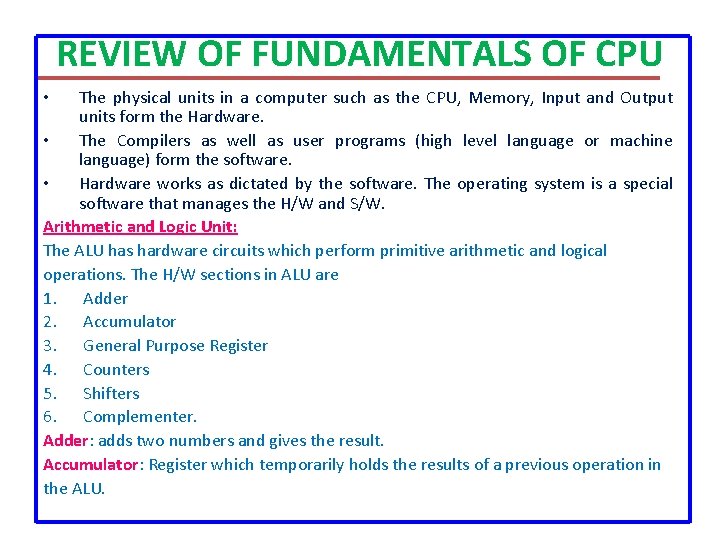 REVIEW OF FUNDAMENTALS OF CPU

• The physical units in a computer such as the CPU, Memory, Input and Output units form the Hardware.
• The Compilers as well as user programs (high level language or machine language) form the software.
• Hardware works as dictated by the software. The operating system is a special software that manages the H/W and S/W.

Arithmetic and Logic Unit:
The ALU has hardware circuits which perform primitive arithmetic and logical operations. The H/W sections in ALU are
1. Adder
2. Accumulator
3. General Purpose Register
4. Counters
5. Shifters
6. Complementer.
Adder: adds two numbers and gives the result.
Accumulator: Register which temporarily holds the results of a previous operation in the ALU.